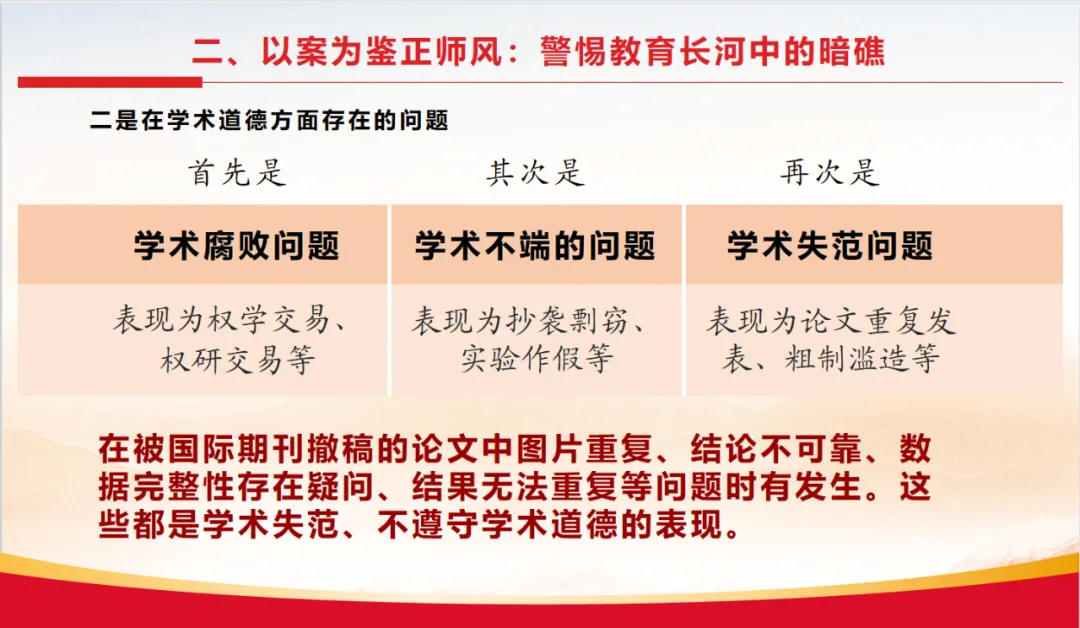 二、以案为鉴正师风：警惕教育长河中的暗礁

二是在学术道德方面存在的问题

| 首先是 | 其次是 | 再次是 |
|---|---|---|
| 学术腐败问题 | 学术不端的问题 | 学术失范问题 |
| 表现为权学交易、权研交易等 | 表现为抄袭剽窃、实验作假等 | 表现为论文重复发表、粗制滥造等 |

在被国际期刊撤稿的论文中图片重复、结论不可靠、数据完整性存在疑问、结果无法重复等问题时有发生。这些都是学术失范、不遵守学术道德的表现。